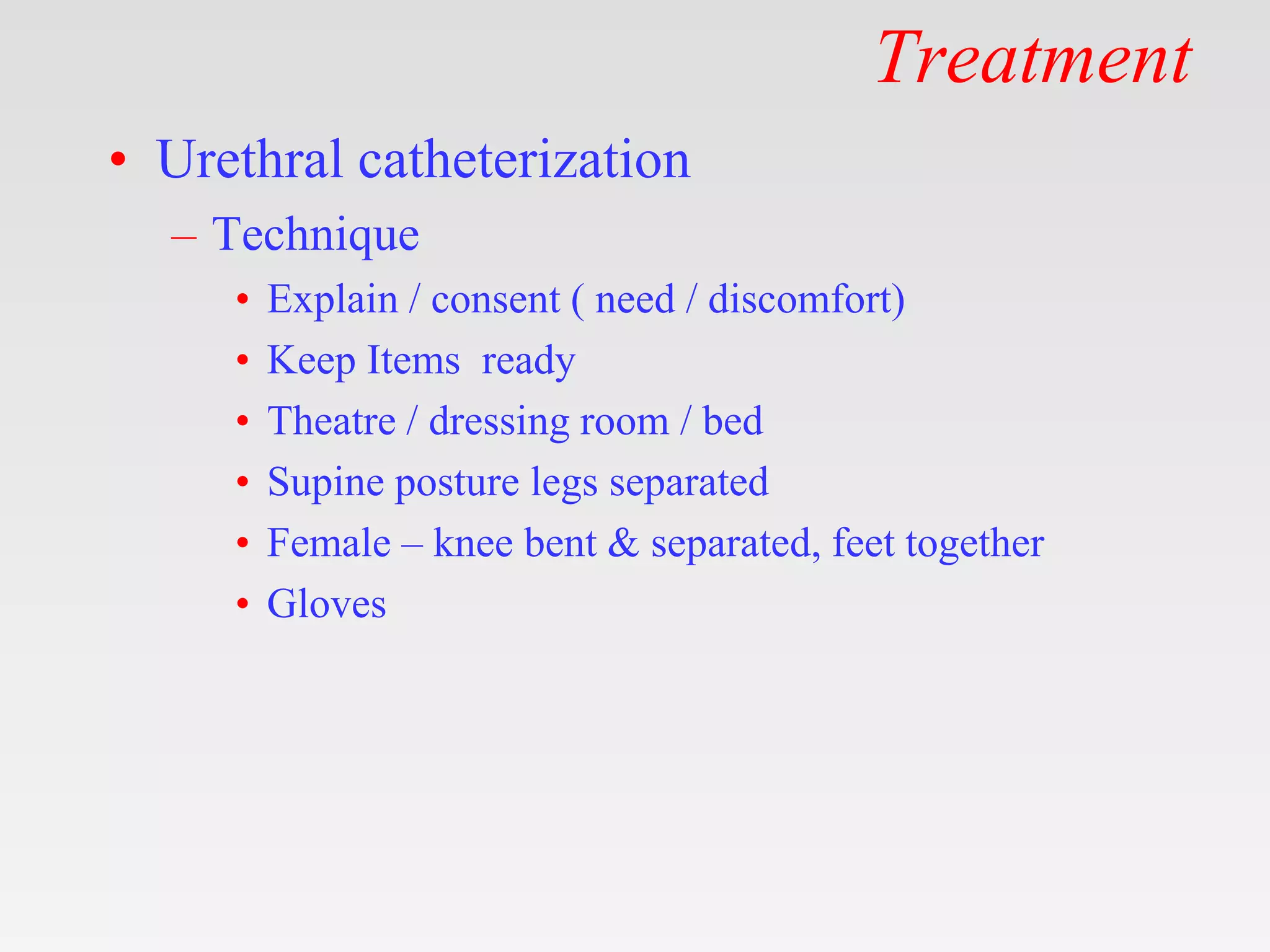 Treatment

• Urethral catheterization
  – Technique
    • Explain / consent ( need / discomfort)
    • Keep Items ready
    • Theatre / dressing room / bed
    • Supine posture legs separated
    • Female – knee bent & separated, feet together
    • Gloves